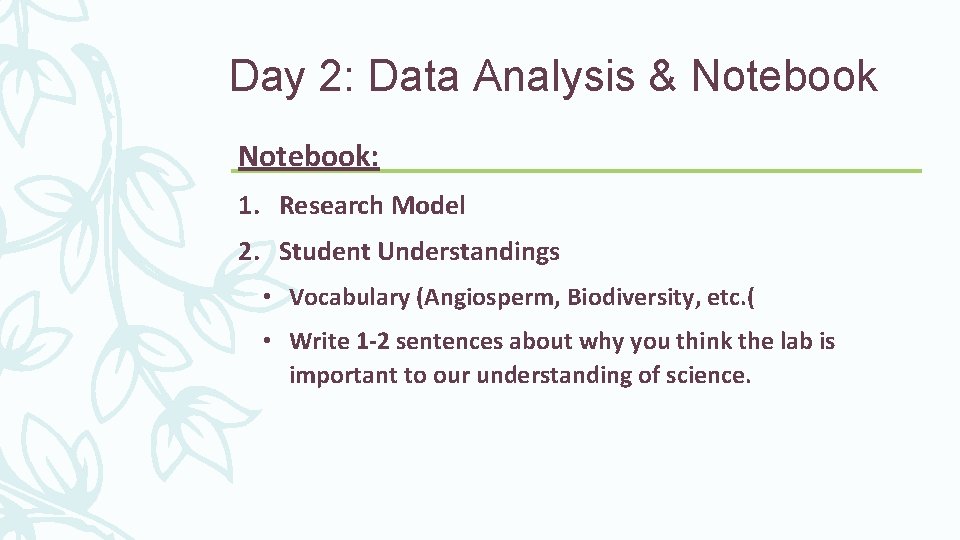 Day 2: Data Analysis & Notebook

Notebook:

1. Research Model
2. Student Understandings
   • Vocabulary (Angiosperm, Biodiversity, etc.(
   • Write 1-2 sentences about why you think the lab is important to our understanding of science.